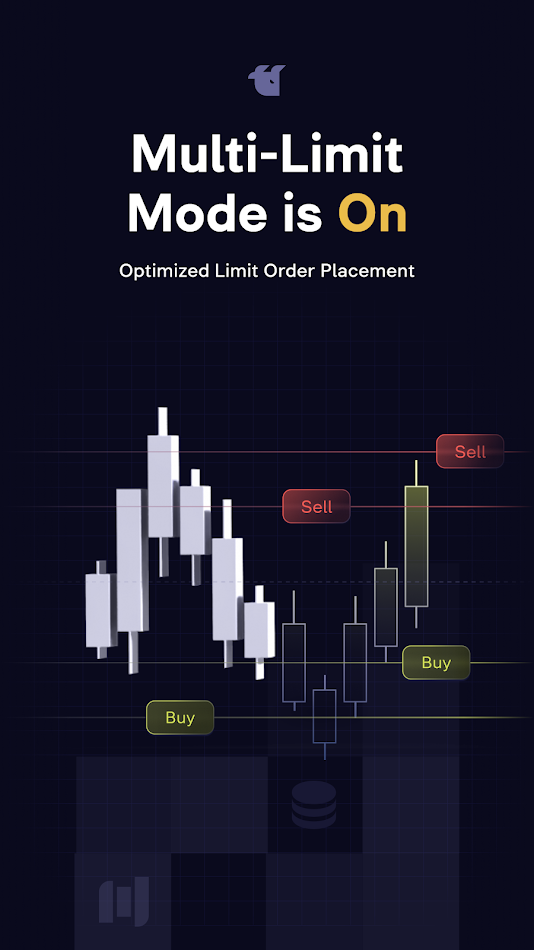 Multi-Limit Mode is On

Optimized Limit Order Placement

Sell

Sell

Buy

Buy